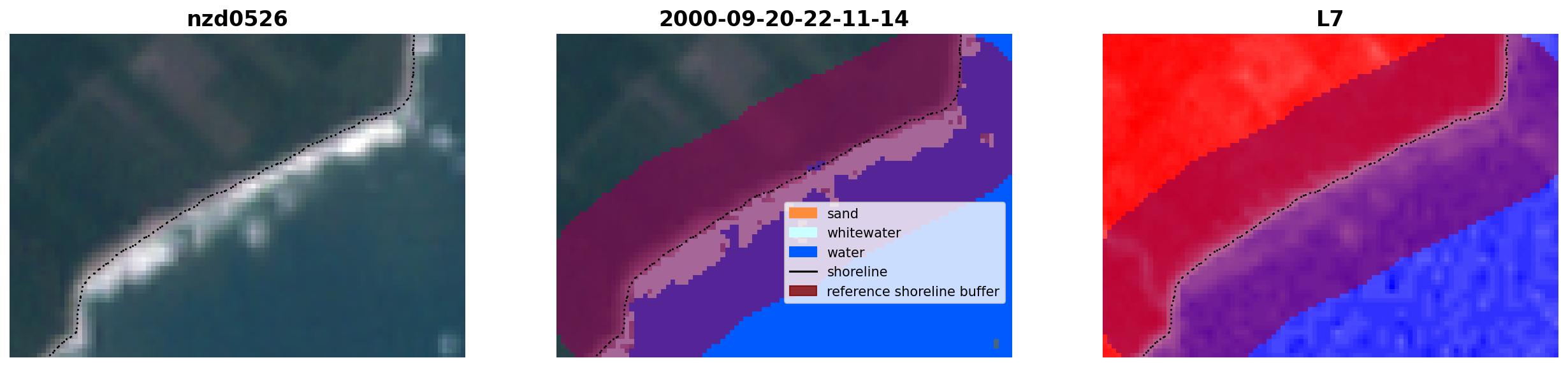 nzd0526

2000-09-20-22-11-14

sand
whitewater
water
shoreline
reference shoreline buffer

L7